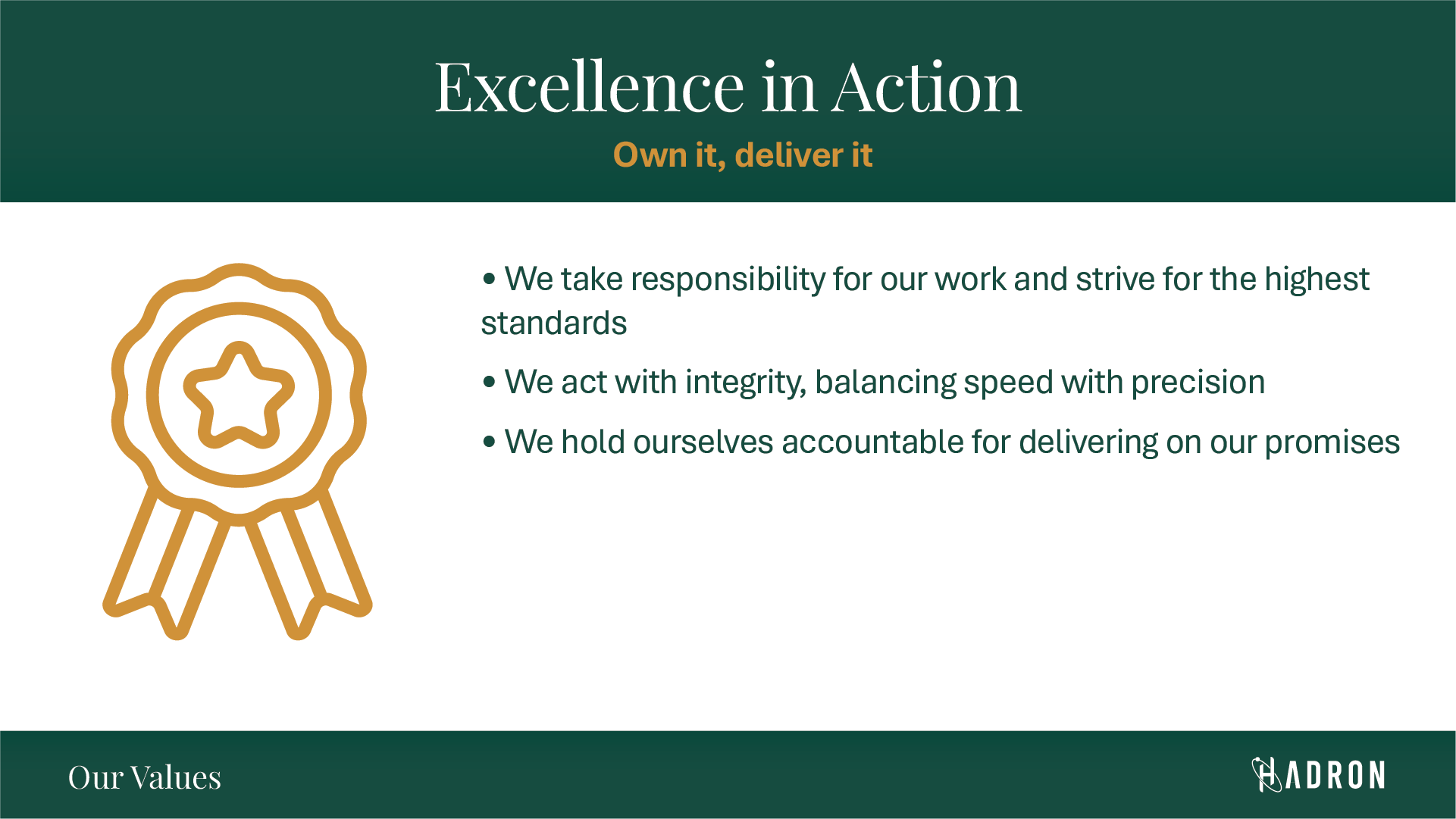 Excellence in Action

Own it, deliver it

• We take responsibility for our work and strive for the highest standards

• We act with integrity, balancing speed with precision

• We hold ourselves accountable for delivering on our promises

Our Values

HADRON